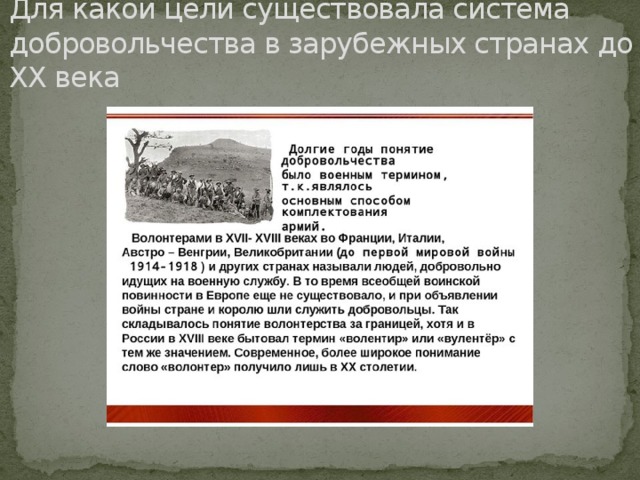 Для какой цели существовала система добровольчества в зарубежных странах до XX века

Долгие годы понятие добровольчества было военным термином, т.к.являлось основным способом комплектования армий.

Волонтерами в XVII- XVIII веках во Франции, Италии, Австро – Венгрии, Великобритании (до первой мировой войны 1914-1918 ) и других странах называли людей, добровольно идущих на военную службу. В то время всеобщей воинской повинности в Европе еще не существовало, и при объявлении войны стране и королю шли служить добровольцы. Так складывалось понятие волонтерства за границей, хотя и в России в XVIII веке бытовал термин «волентир» или «вулентёр» с тем же значением. Современное, более широкое понимание слово «волонтер» получило лишь в XX столетии.